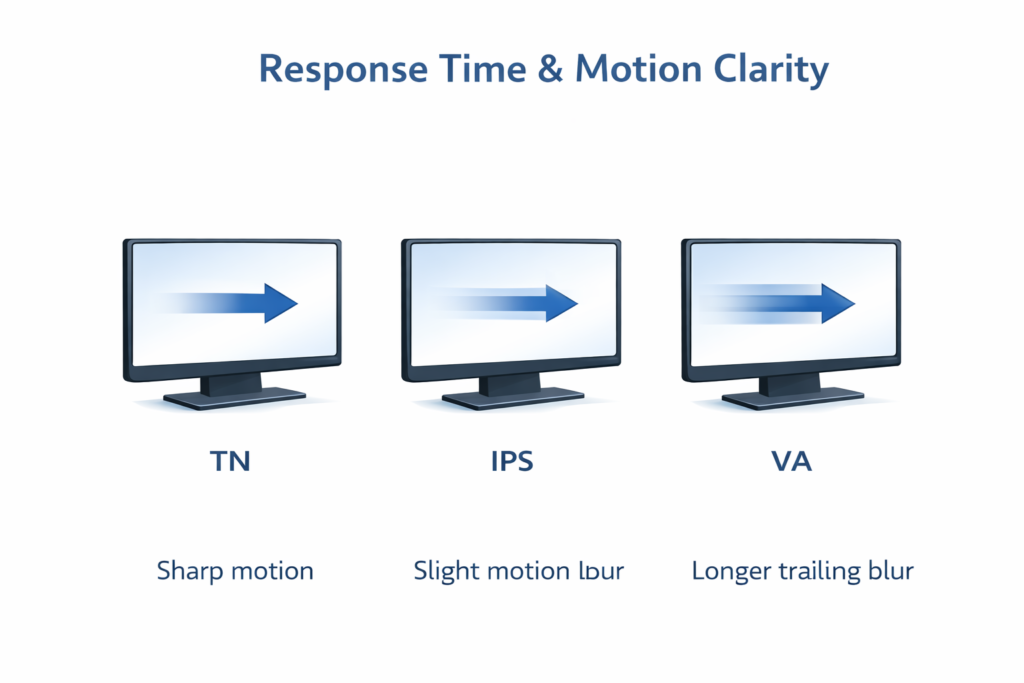 Response Time & Motion Clarity

TN

IPS

VA

Sharp motion

Slight motion lbur

Longer trailing blur